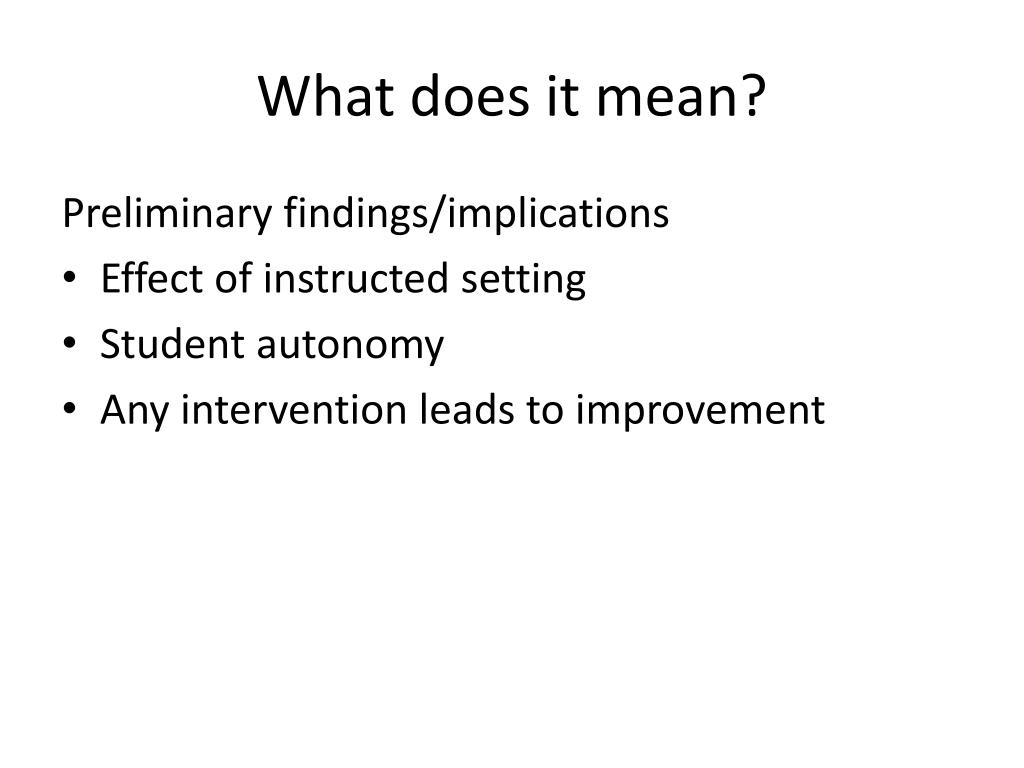 What does it mean?

Preliminary findings/implications
• Effect of instructed setting
• Student autonomy
• Any intervention leads to improvement